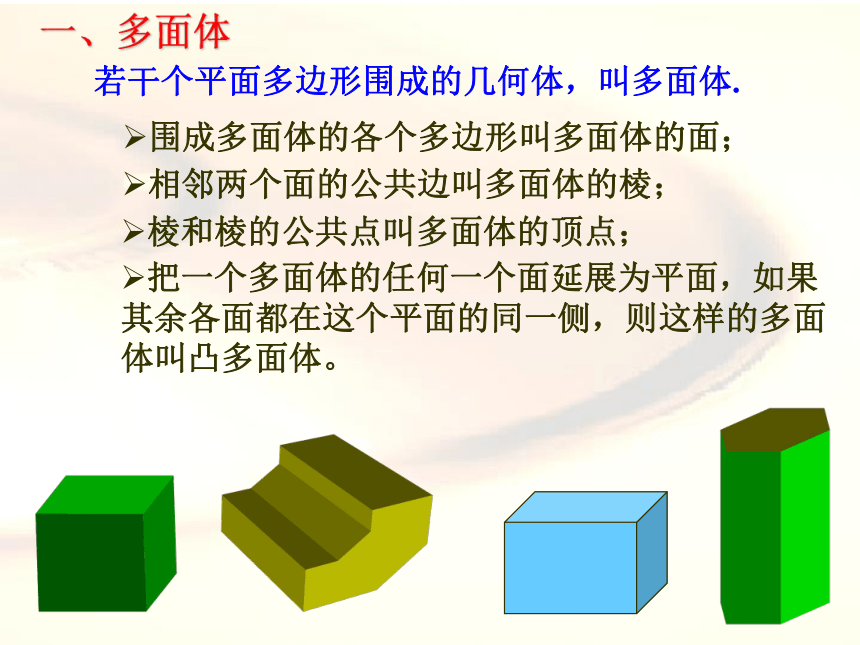 一、多面体

若干个平面多边形围成的几何体，叫多面体.

➢围成多面体的各个多边形叫多面体的面；

➢相邻两个面的公共边叫多面体的棱；

➢棱和棱的公共点叫多面体的顶点；

➢把一个多面体的任何一个面延展为平面，如果其余各面都在这个平面的同一侧，则这样的多面体叫凸多面体。